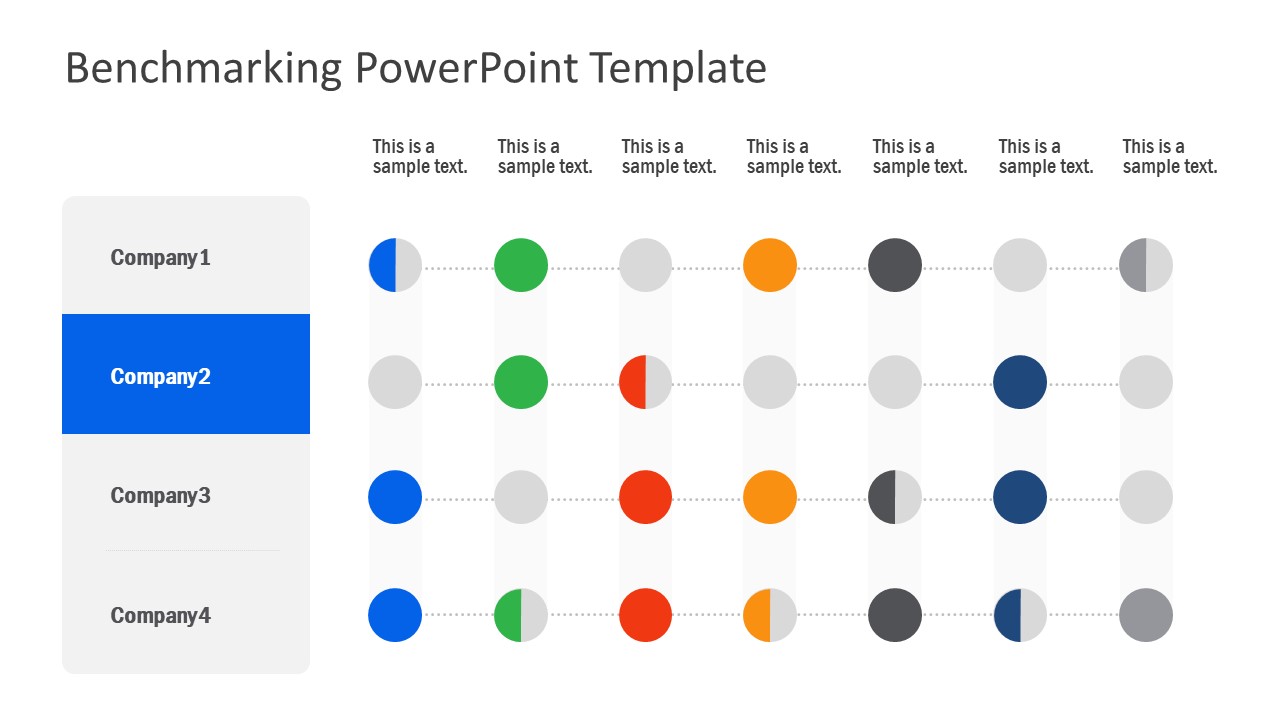 Benchmarking PowerPoint Template

This is a sample text.

This is a sample text.

This is a sample text.

This is a sample text.

This is a sample text.

This is a sample text.

This is a sample text.

Company1

Company2

Company3

Company4